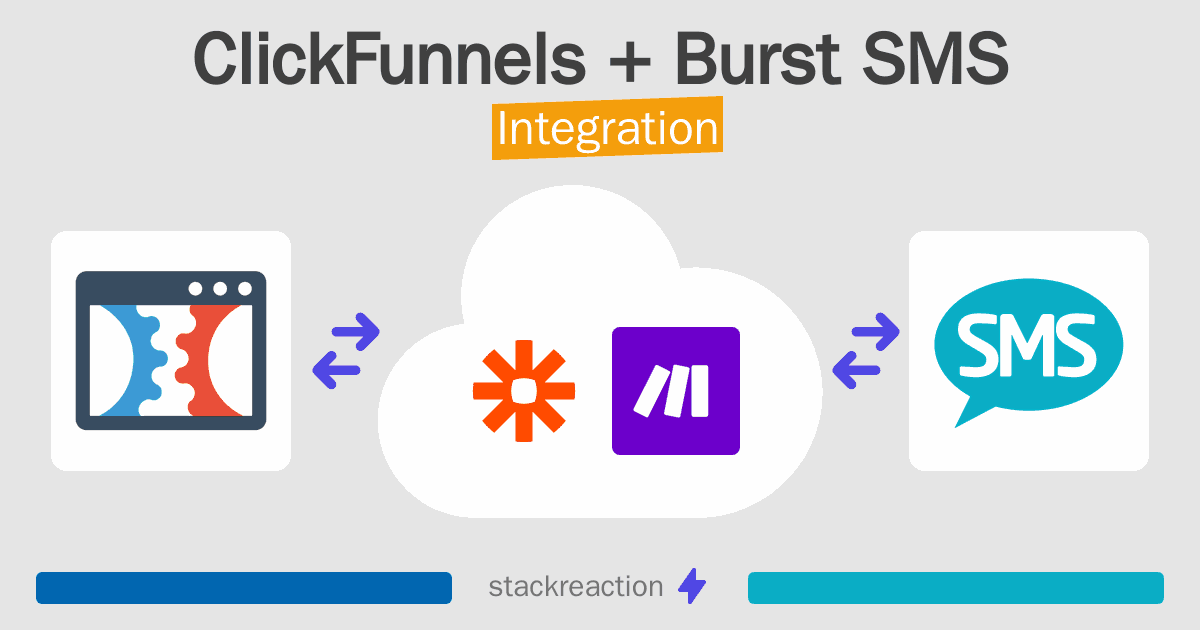 ClickFunnels + Burst SMS
Integration

SMS

stackreaction